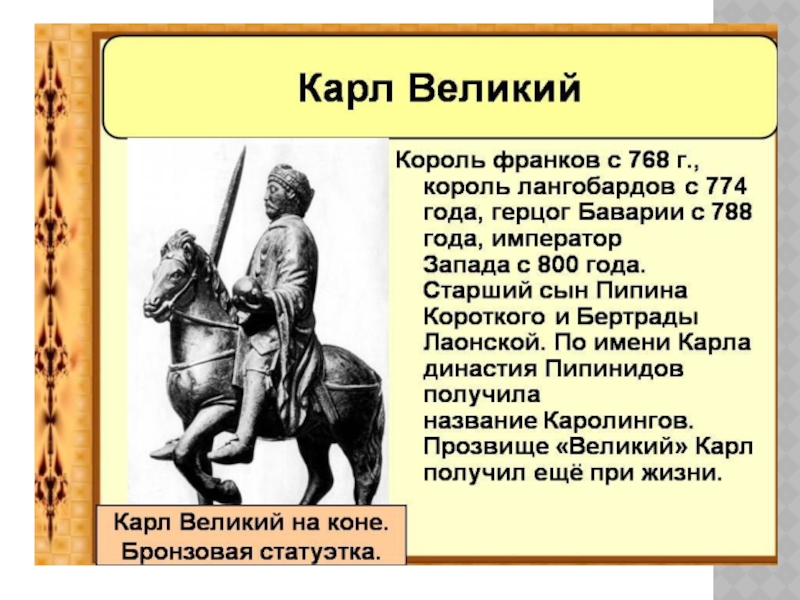 Карл Великий

Король франков с 768 г., король лангобардов с 774 года, герцог Баварии с 788 года, император Запада с 800 года. Старший сын Пипина Короткого и Бертрады Лаонской. По имени Карла династия Пипинидов получила название Каролингов. Прозвище «Великий» Карл получил ещё при жизни.

Карл Великий на коне. Бронзовая статуэтка.